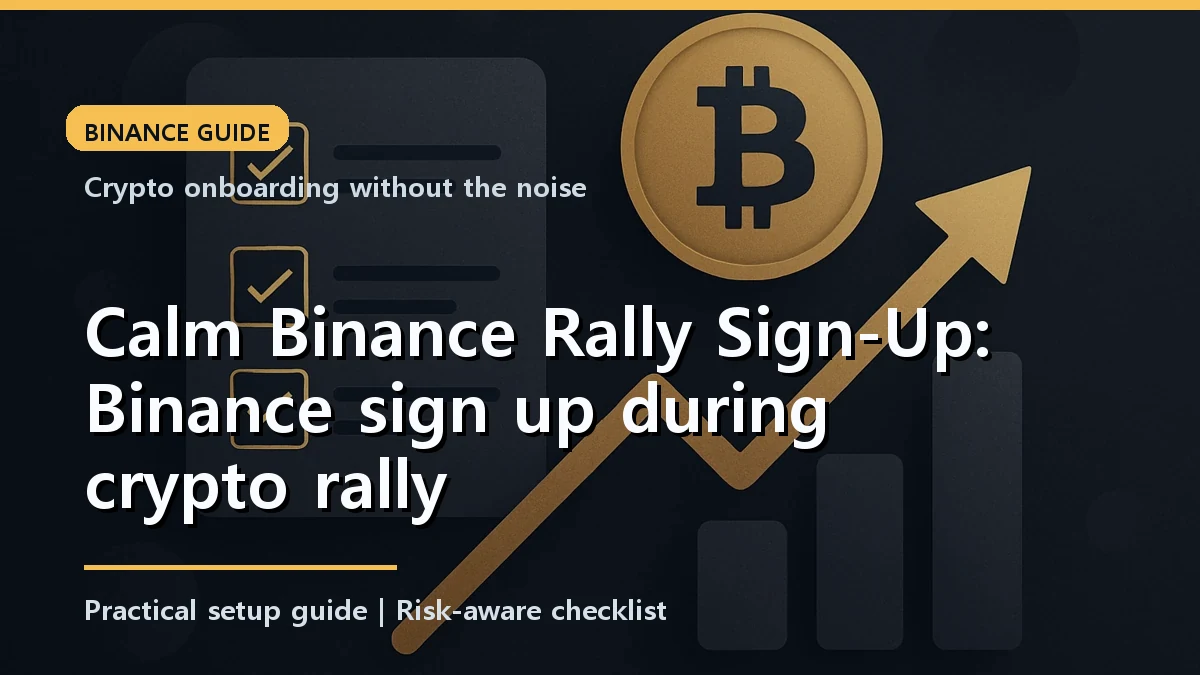 BINANCE GUIDE

Crypto onboarding without the noise

Calm Binance Rally Sign-Up: Binance sign up during crypto rally

Practical setup guide | Risk-aware checklist